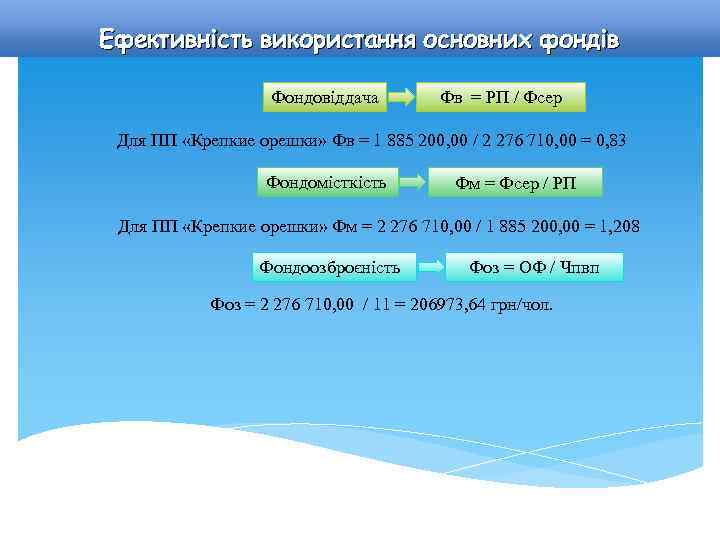 Ефективність використання основних фондів

Фондовіддача

Фв = РП / Фсер

Для ПП «Крепкие орешки» Фв = 1 885 200,00 / 2 276 710,00 = 0,83

Фондомісткість

Фм = Фсер / РП

Для ПП «Крепкие орешки» Фм = 2 276 710,00 / 1 885 200,00 = 1,208

Фондоозброєність

Фоз = ОФ / Чпвп

Фоз = 2 276 710,00 / 11 = 206973,64 грн/чол.